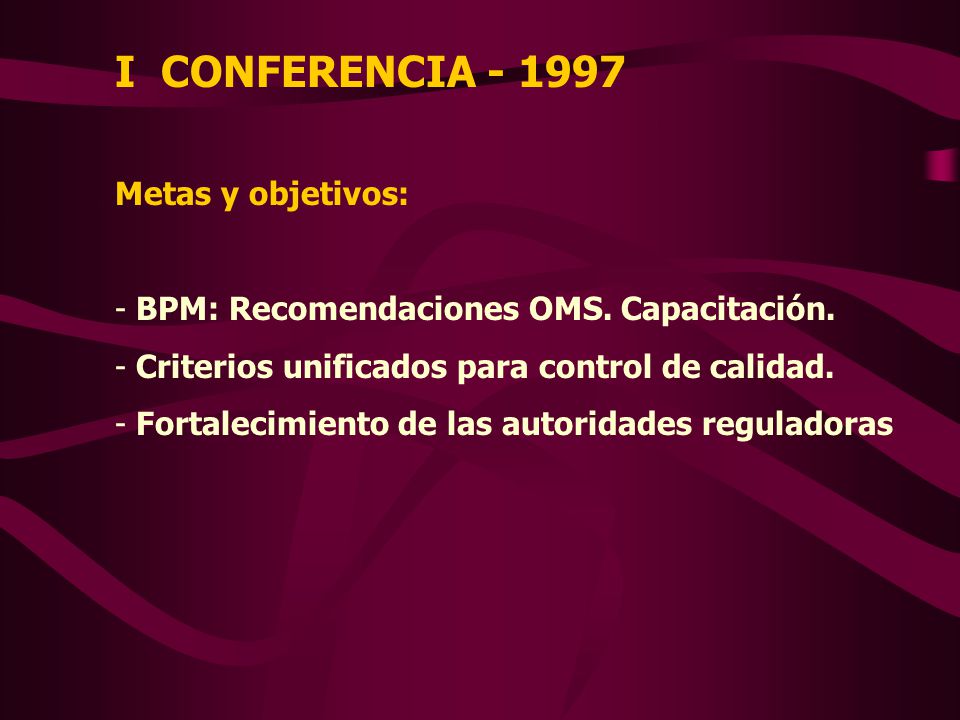 I CONFERENCIA - 1997

Metas y objetivos:

- BPM: Recomendaciones OMS. Capacitación.
- Criterios unificados para control de calidad.
- Fortalecimiento de las autoridades reguladoras